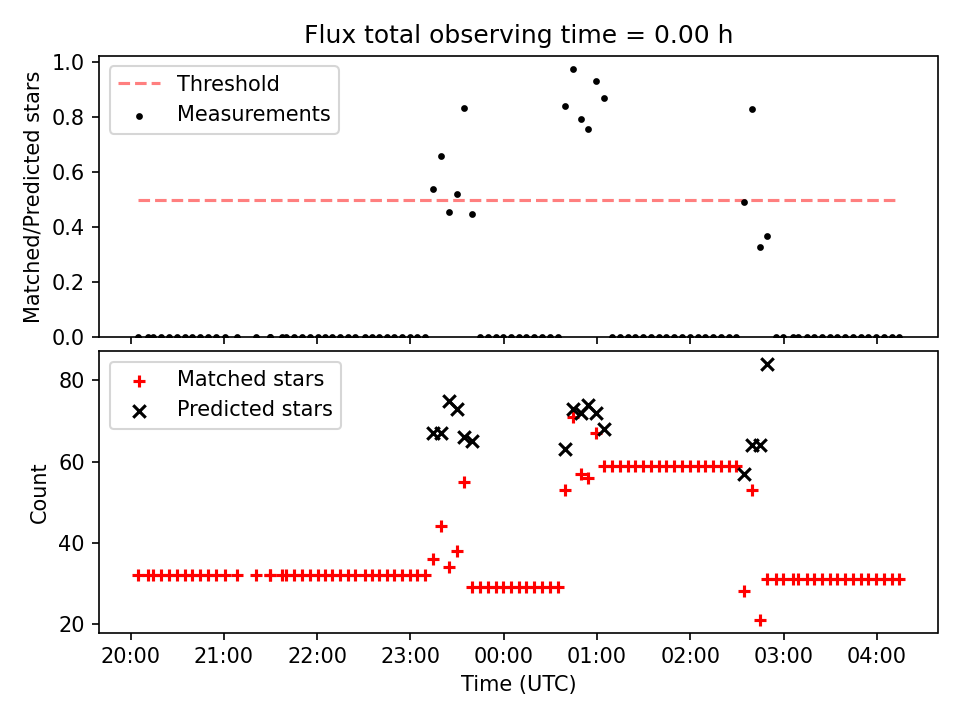 Flux total observing time = 0.00 h

Threshold
Measurements

Matched/Predicted stars

1.0
0.8
0.6
0.4
0.2
0.0

Matched stars
Predicted stars

Count

80
60
40
20

20:00
21:00
22:00
23:00
00:00
01:00
02:00
03:00
04:00

Time (UTC)